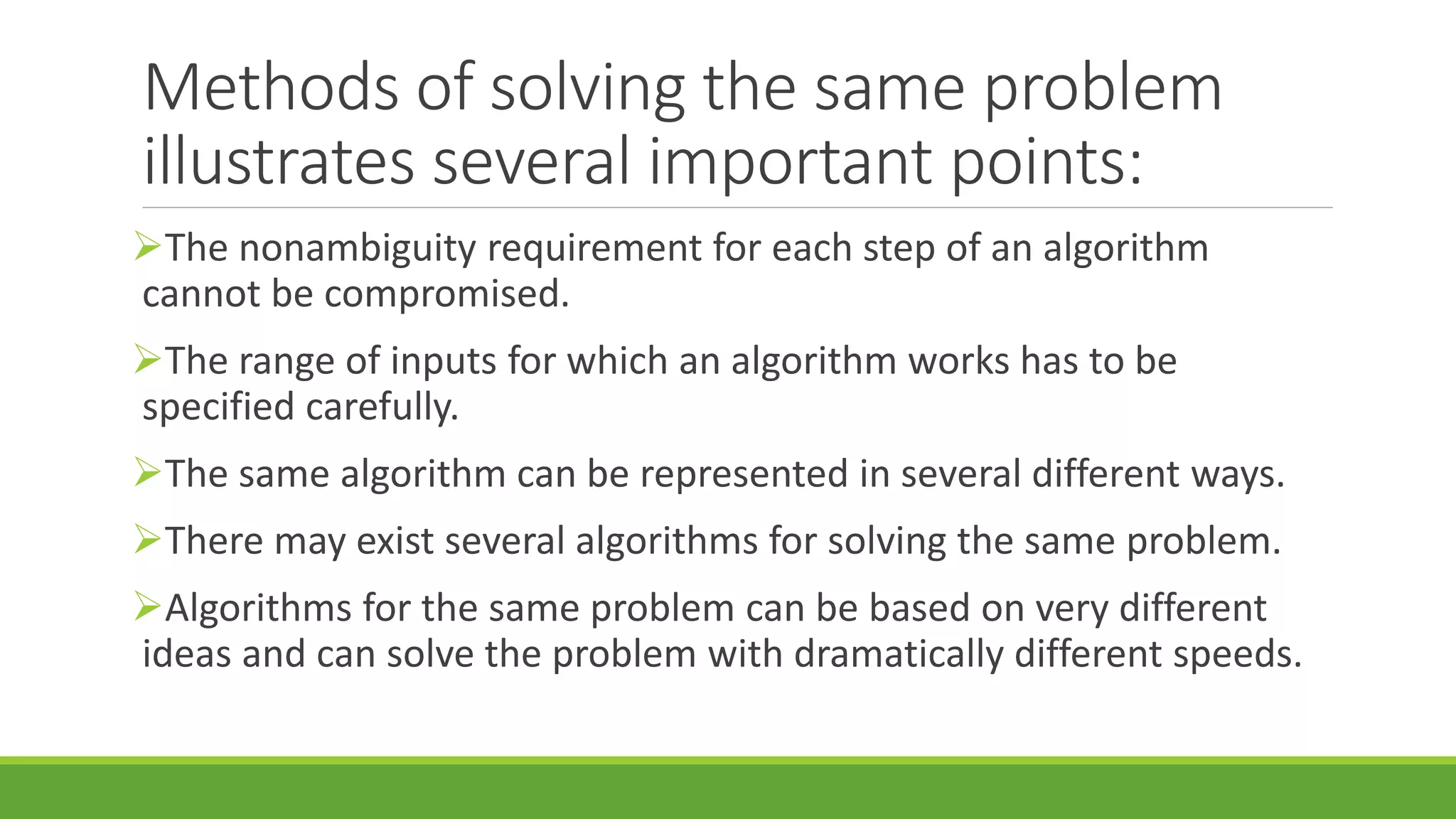 Methods of solving the same problem illustrates several important points:

➢The nonambiguity requirement for each step of an algorithm cannot be compromised.

➢The range of inputs for which an algorithm works has to be specified carefully.

➢The same algorithm can be represented in several different ways.

➢There may exist several algorithms for solving the same problem.

➢Algorithms for the same problem can be based on very different ideas and can solve the problem with dramatically different speeds.